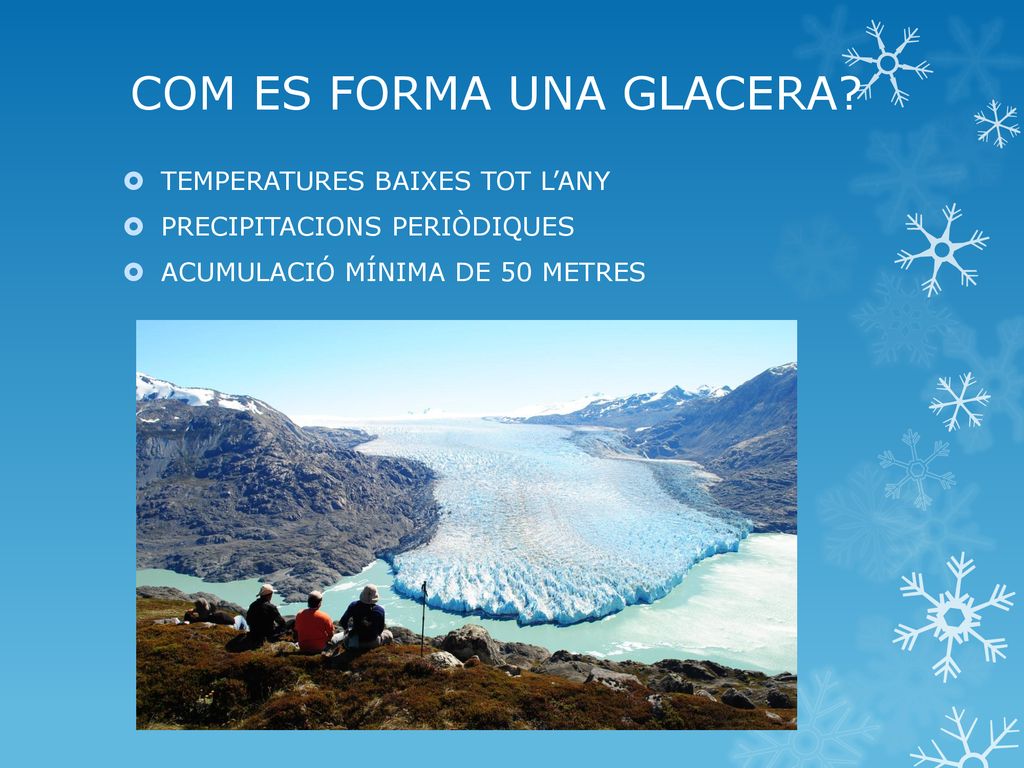 COM ES FORMA UNA GLACERA?

TEMPERATURES BAIXES TOT L'ANY

PRECIPITACIONS PERIÒDIQUES

ACUMULACIÓ MÍNIMA DE 50 METRES